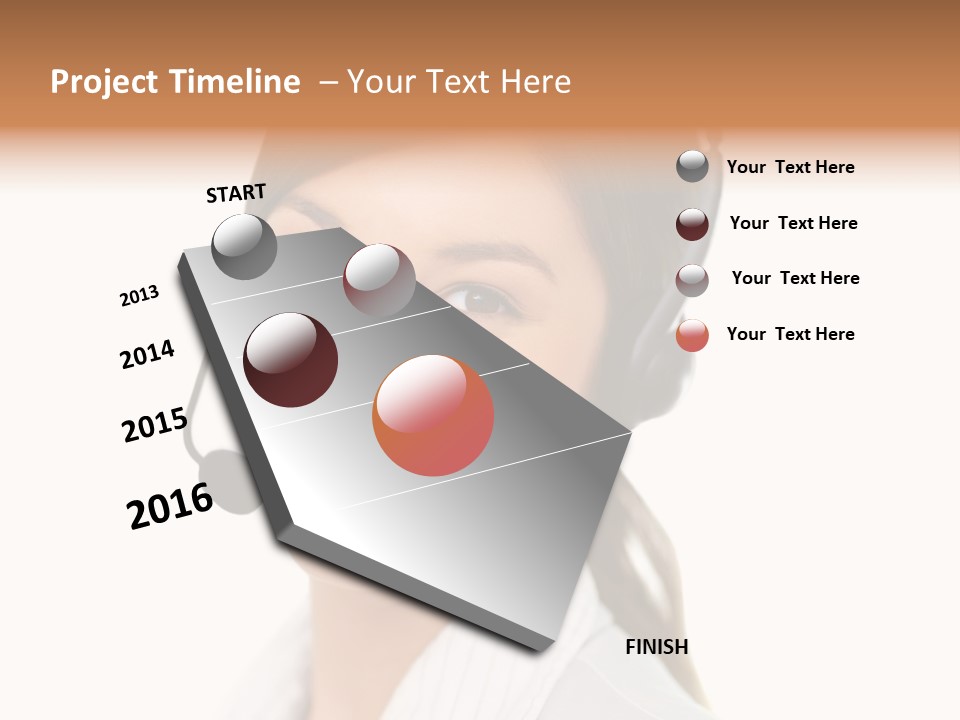 Project Timeline – Your Text Here

START

2013

2014

2015

2016

FINISH

Your Text Here

Your Text Here

Your Text Here

Your Text Here